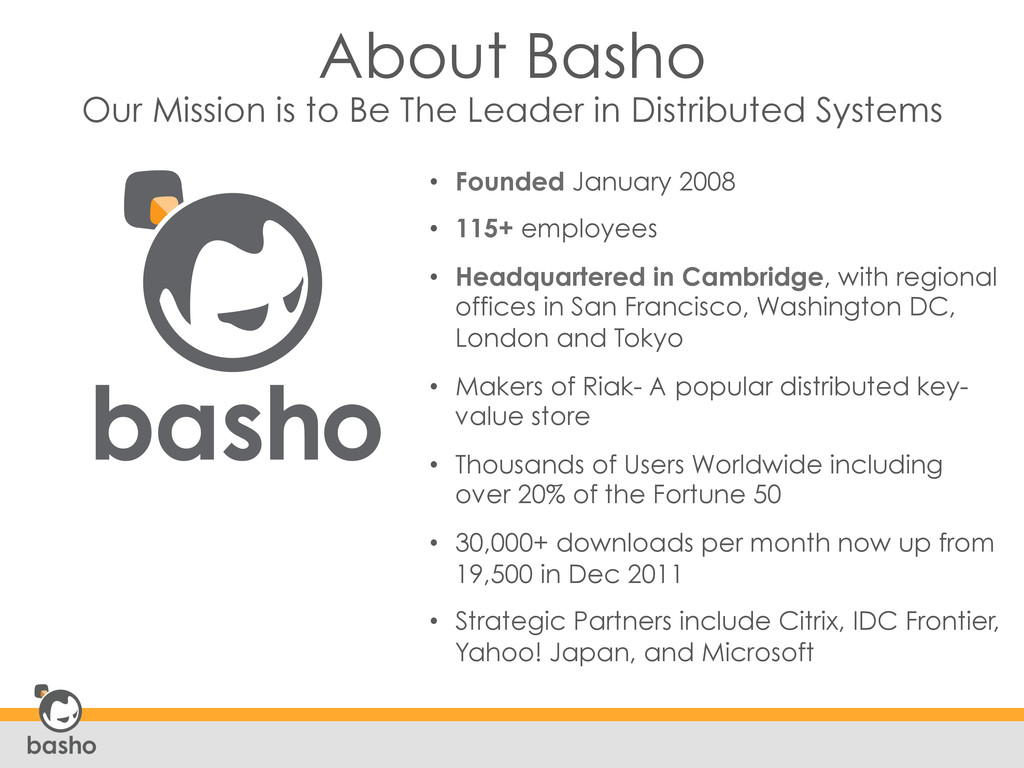 About Basho
Our Mission is to Be The Leader in Distributed Systems

basho

• Founded January 2008
• 115+ employees
• Headquartered in Cambridge, with regional offices in San Francisco, Washington DC, London and Tokyo
• Makers of Riak- A popular distributed key-value store
• Thousands of Users Worldwide including over 20% of the Fortune 50
• 30,000+ downloads per month now up from 19,500 in Dec 2011
• Strategic Partners include Citrix, IDC Frontier, Yahoo! Japan, and Microsoft

basho